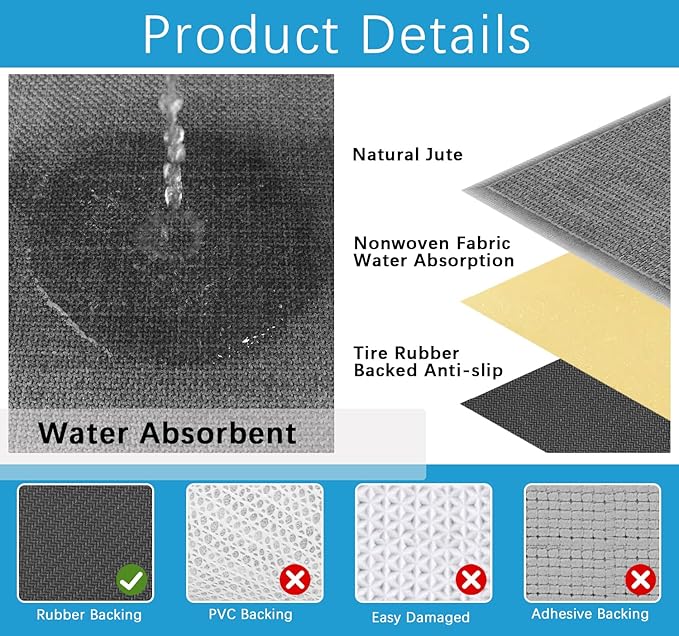 Product Details

Water Absorbent

Natural Jute

Nonwoven Fabric
Water Absorption

Tire Rubber
Backed Anti-slip

Rubber Backing

PVC Backing

Easy Damaged

Adhesive Backing